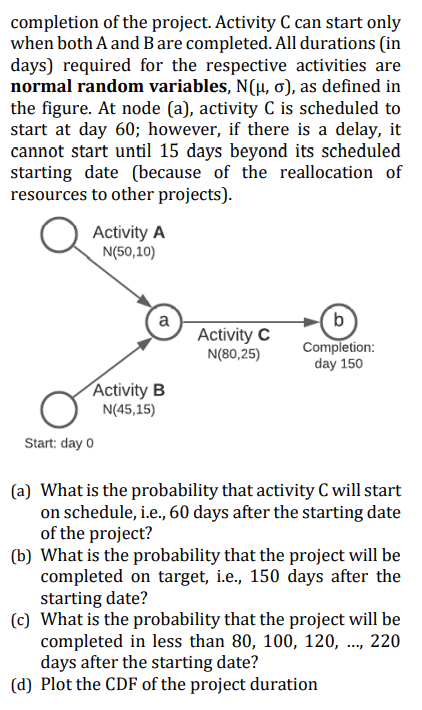 completion of the project. Activity C can start only when both A and B are completed. All durations (in days) required for the respective activities are **normal random variables**, N(μ, σ), as defined in the figure. At node (a), activity C is scheduled to start at day 60; however, if there is a delay, it cannot start until 15 days beyond its scheduled starting date (because of the reallocation of resources to other projects).

Activity **A**
N(50,10)

a

Activity **C**
N(80,25)

b

Completion: day 150

Activity **B**
N(45,15)

Start: day 0

(a) What is the probability that activity C will start on schedule, i.e., 60 days after the starting date of the project?
(b) What is the probability that the project will be completed on target, i.e., 150 days after the starting date?
(c) What is the probability that the project will be completed in less than 80, 100, 120, ..., 220 days after the starting date?
(d) Plot the CDF of the project duration